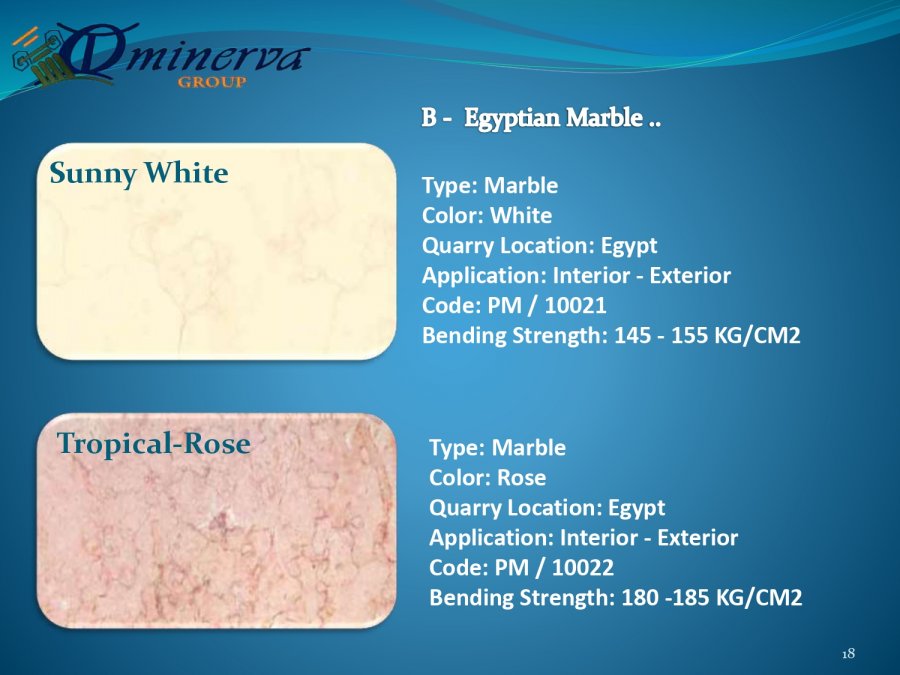 minerva
GROUP

B - Egyptian Marble ..

Sunny White

Type: Marble
Color: White
Quarry Location: Egypt
Application: Interior - Exterior
Code: PM / 10021
Bending Strength: 145 - 155 KG/CM2

Tropical-Rose

Type: Marble
Color: Rose
Quarry Location: Egypt
Application: Interior - Exterior
Code: PM / 10022
Bending Strength: 180 -185 KG/CM2

18